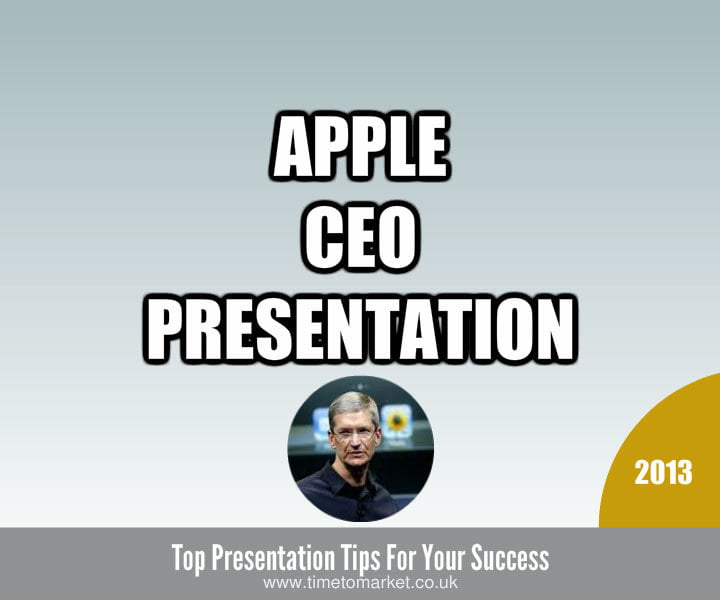 APPLE
CEO
PRESENTATION

2013

Top Presentation Tips For Your Success
www.timetomarket.co.uk